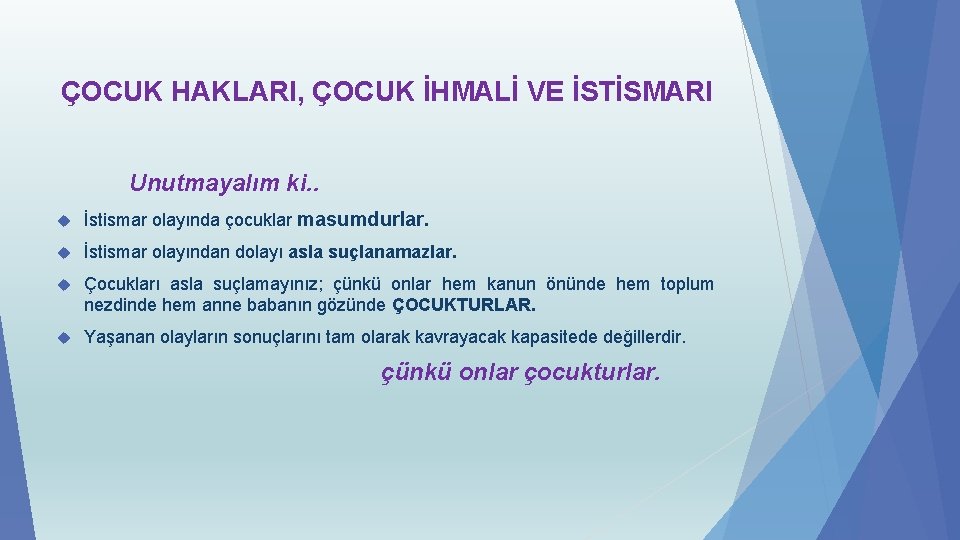 ÇOCUK HAKLARI, ÇOCUK İHMALİ VE İSTİSMARI

Unutmayalım ki..

İstismar olayında çocuklar masumdurlar.

İstismar olayından dolayı asla suçlanamazlar.

Çocukları asla suçlamayınız; çünkü onlar hem kanun önünde hem toplum nezdinde hem anne babanın gözünde ÇOCUKTURLAR.

Yaşanan olayların sonuçlarını tam olarak kavrayacak kapasitede değillerdir.

çünkü onlar çocukturlar.